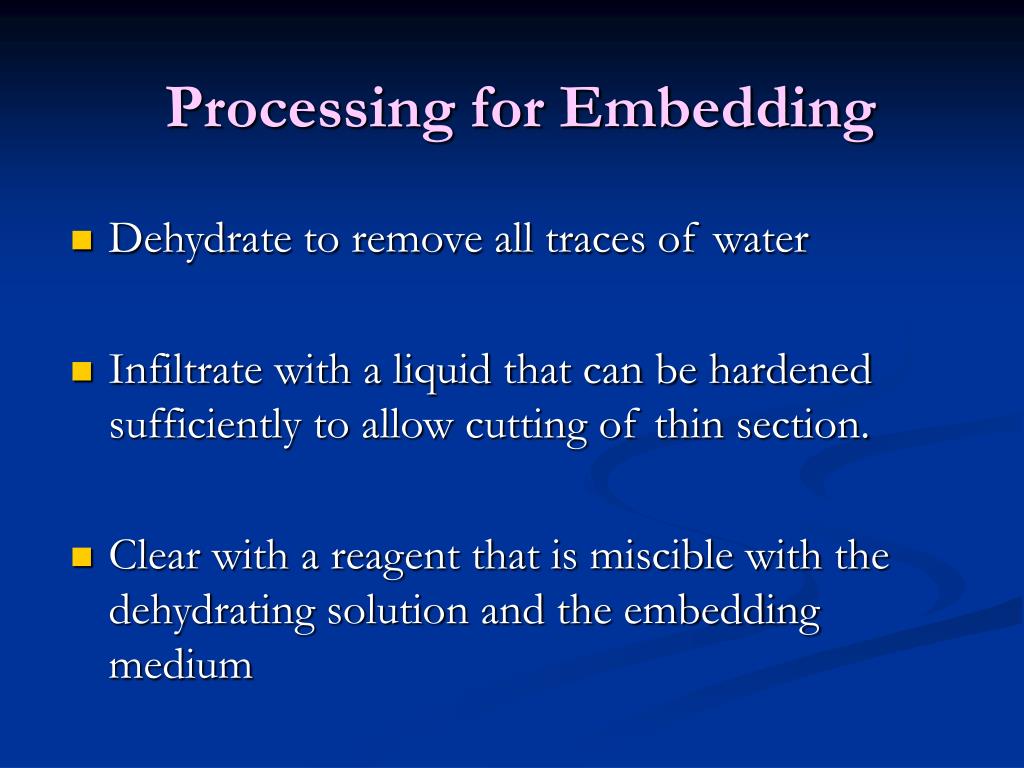 Processing for Embedding

Dehydrate to remove all traces of water

Infiltrate with a liquid that can be hardened sufficiently to allow cutting of thin section.

Clear with a reagent that is miscible with the dehydrating solution and the embedding medium